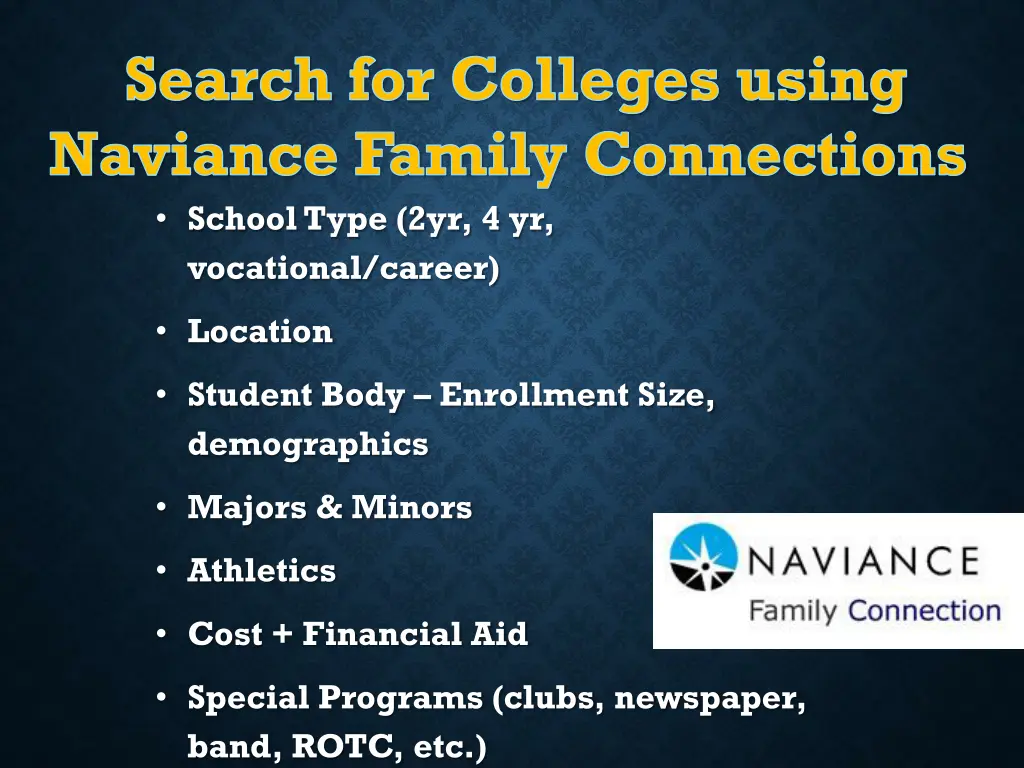 Search for Colleges using Naviance Family Connections

• School Type (2yr, 4 yr, vocational/career)

• Location

• Student Body – Enrollment Size, demographics

• Majors & Minors

• Athletics

• Cost + Financial Aid

• Special Programs (clubs, newspaper, band, ROTC, etc.)

NAVIANCE
Family Connection